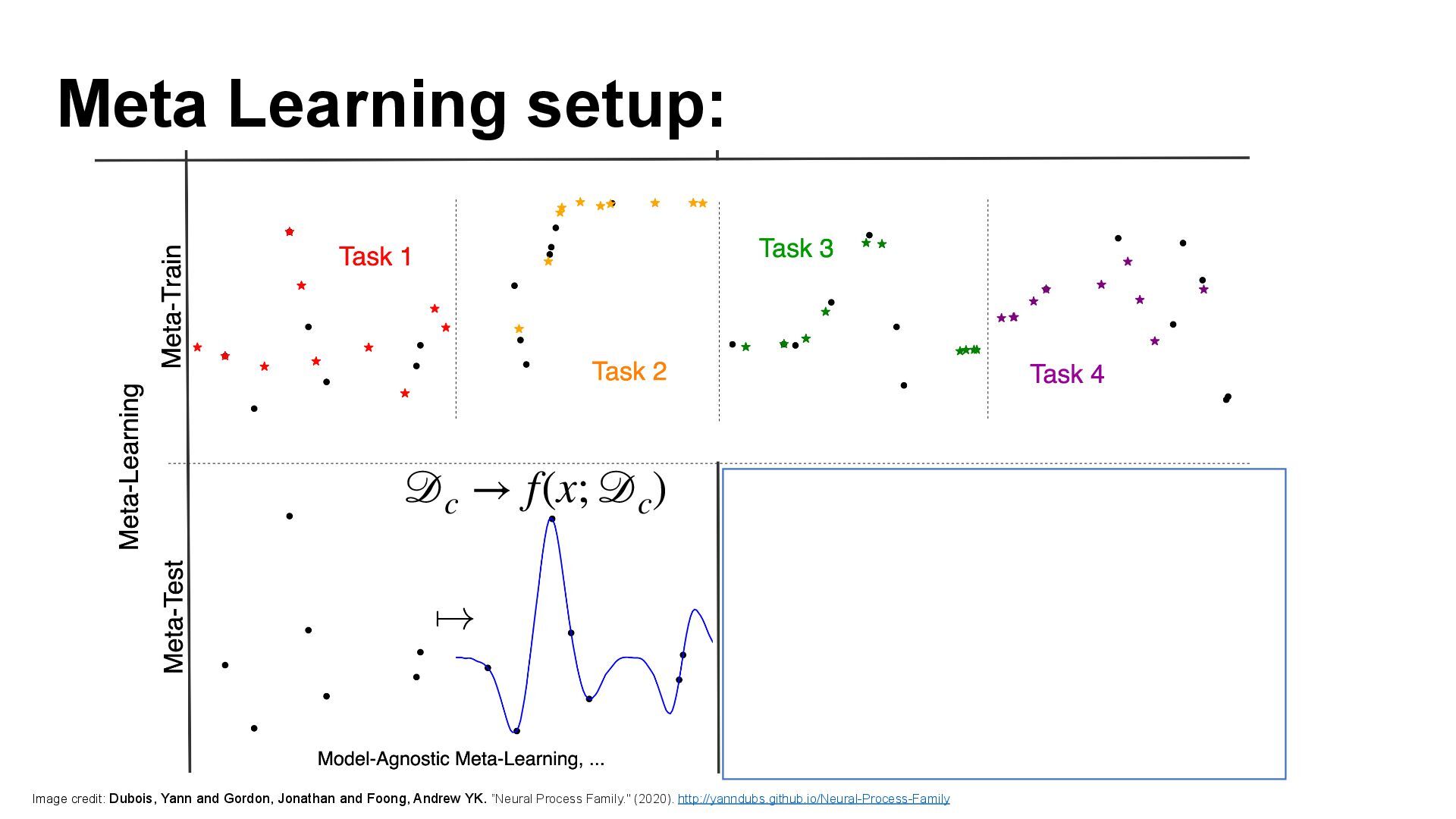 Meta Learning setup:

Meta-Learning

Meta-Train

Task 1

Task 2

Task 3

Task 4

Meta-Test

$\mathscr{D}_c \rightarrow f(x; \mathscr{D}_c)$

$\mapsto$

Model-Agnostic Meta-Learning, ...

Image credit: Dubois, Yann and Gordon, Jonathan and Foong, Andrew YK. "Neural Process Family." (2020). http://yanndubs.github.io/Neural-Process-Family